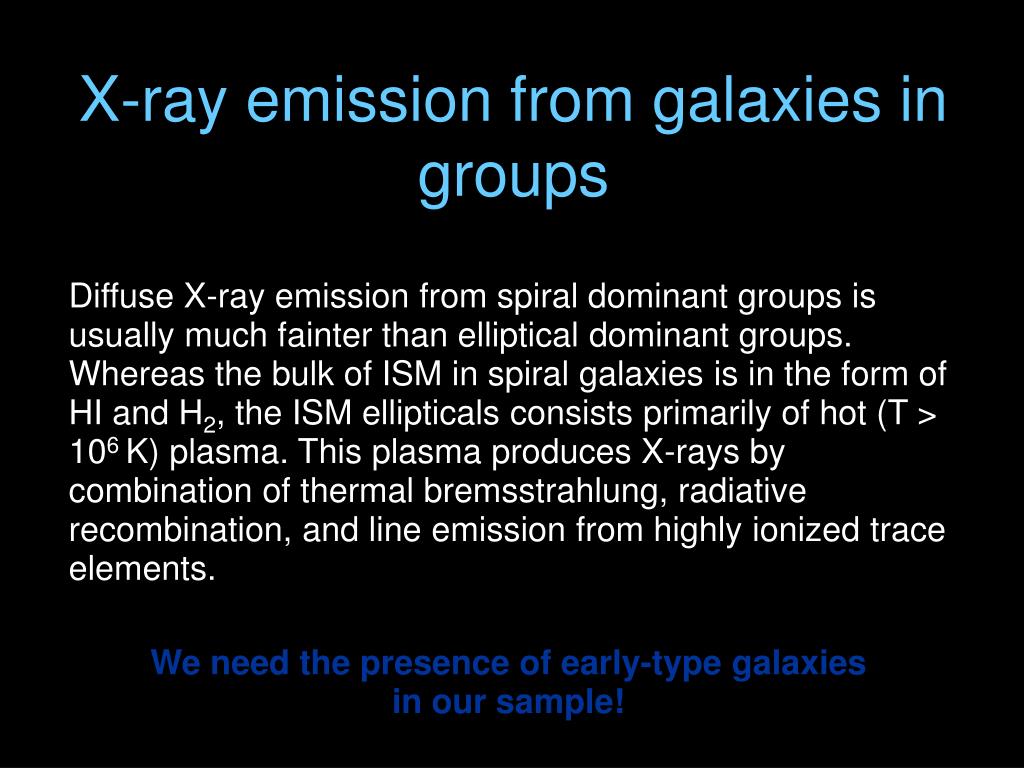 X-ray emission from galaxies in groups

Diffuse X-ray emission from spiral dominant groups is usually much fainter than elliptical dominant groups. Whereas the bulk of ISM in spiral galaxies is in the form of HI and $H_2$, the ISM ellipticals consists primarily of hot (T > $10^6$ K) plasma. This plasma produces X-rays by combination of thermal bremsstrahlung, radiative recombination, and line emission from highly ionized trace elements.

We need the presence of early-type galaxies in our sample!